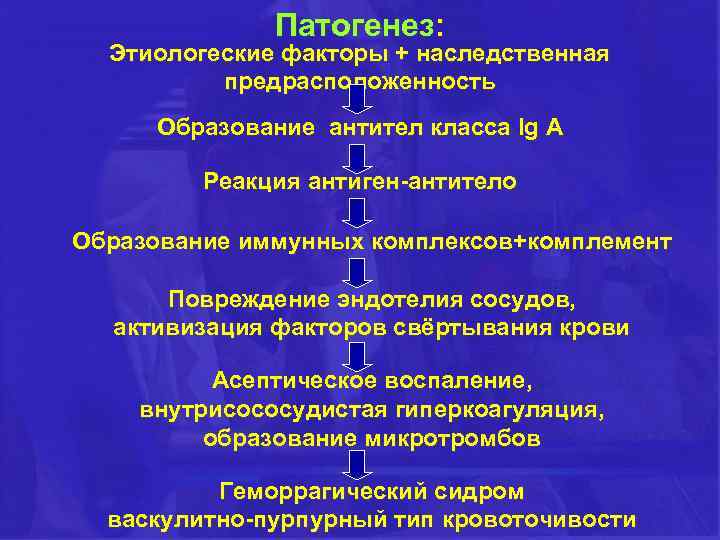 Патогенез:

Этиологеские факторы + наследственная предрасположенность

Образование антител класса Ig A

Реакция антиген-антитело

Образование иммунных комплексов+комплемент

Повреждение эндотелия сосудов, активизация факторов свёртывания крови

Асептическое воспаление, внутрисососудистая гиперкоагуляция, образование микротромбов

Геморрагический сидром васкулитно-пурпурный тип кровоточивости